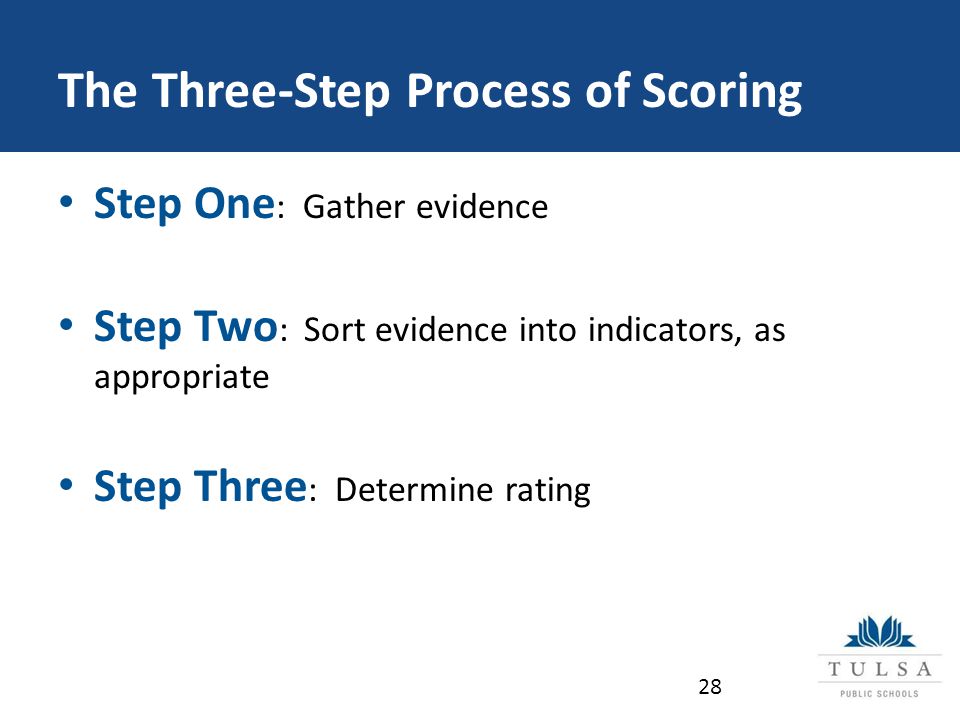 The Three-Step Process of Scoring

• Step One: Gather evidence

• Step Two: Sort evidence into indicators, as appropriate

• Step Three: Determine rating

28

TULSA
PUBLIC SCHOOLS